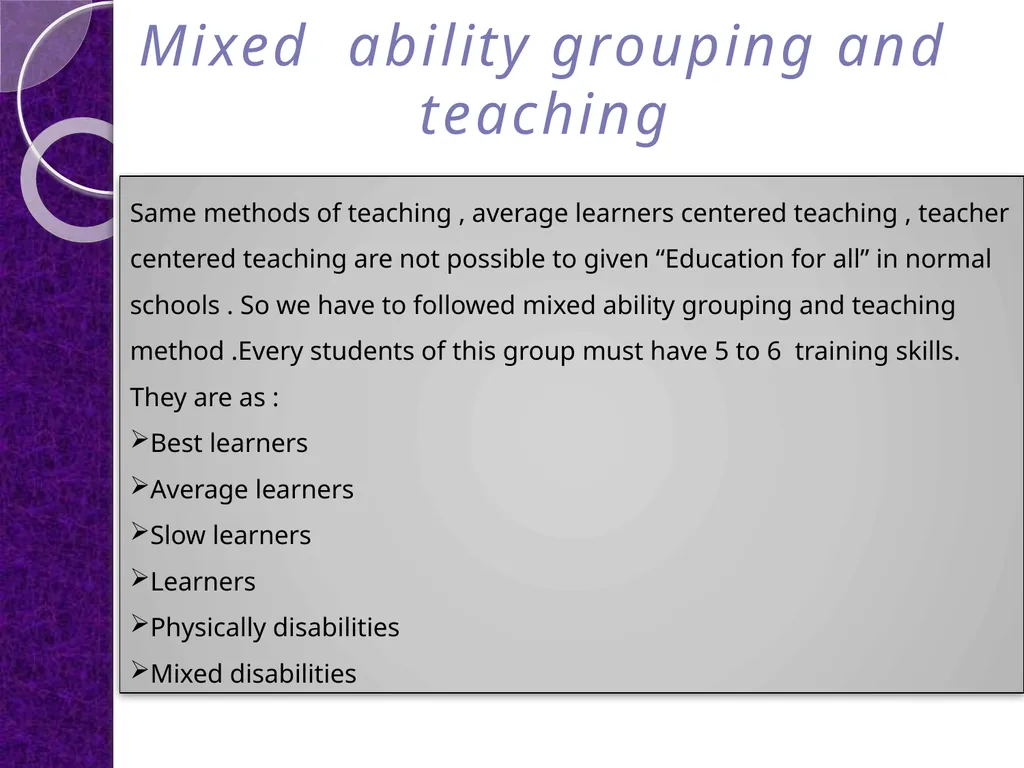 Mixed ability grouping and teaching

Same methods of teaching , average learners centered teaching , teacher centered teaching are not possible to given “Education for all” in normal schools . So we have to followed mixed ability grouping and teaching method .Every students of this group must have 5 to 6 training skills. They are as :

➢Best learners
➢Average learners
➢Slow learners
➢Learners
➢Physically disabilities
➢Mixed disabilities